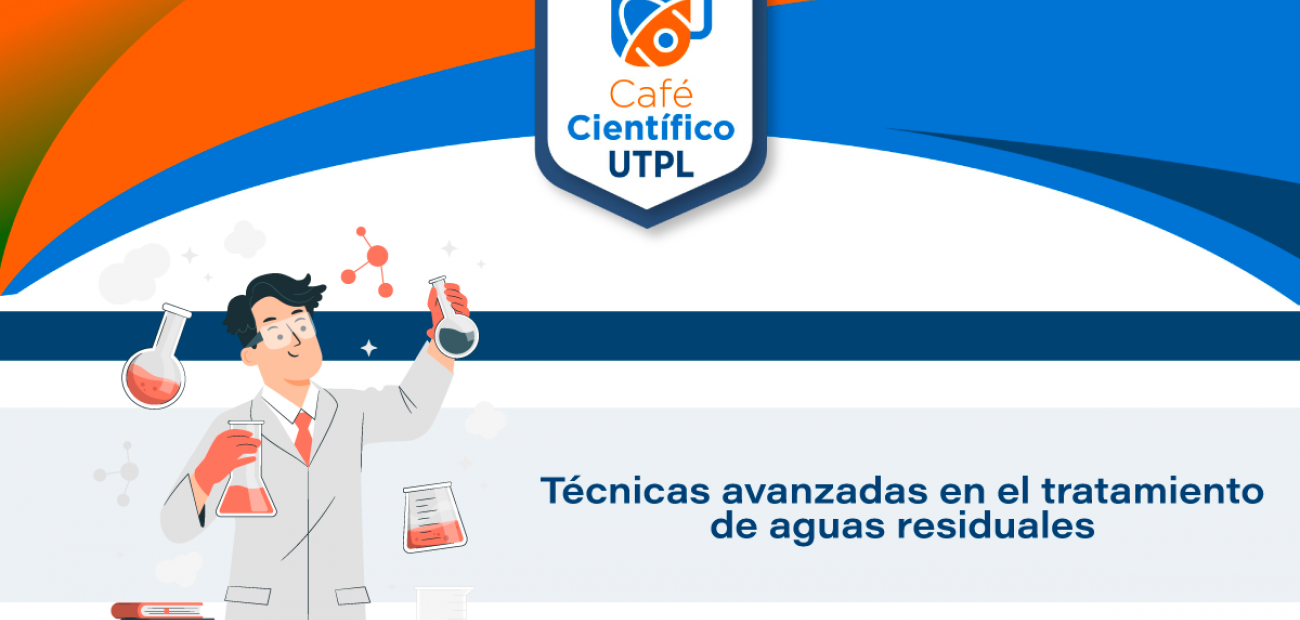 Café
Científico
UTPL

Técnicas avanzadas en el tratamiento de aguas residuales